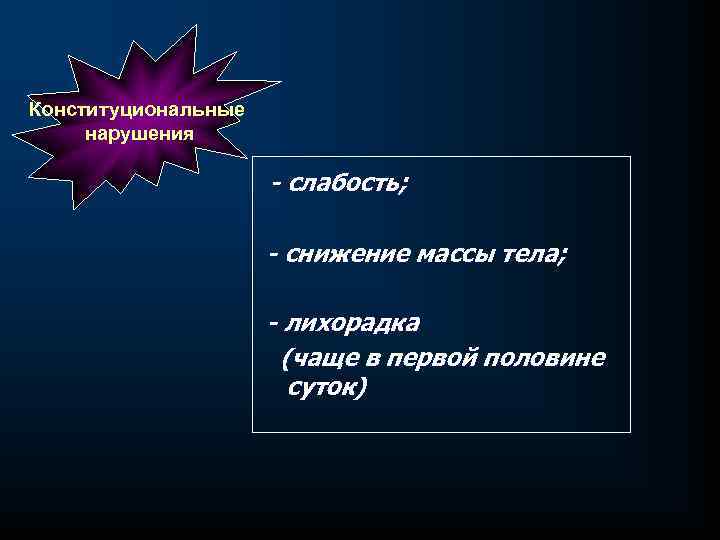 Конституциональные нарушения

- слабость;

- снижение массы тела;

- лихорадка
(чаще в первой половине суток)